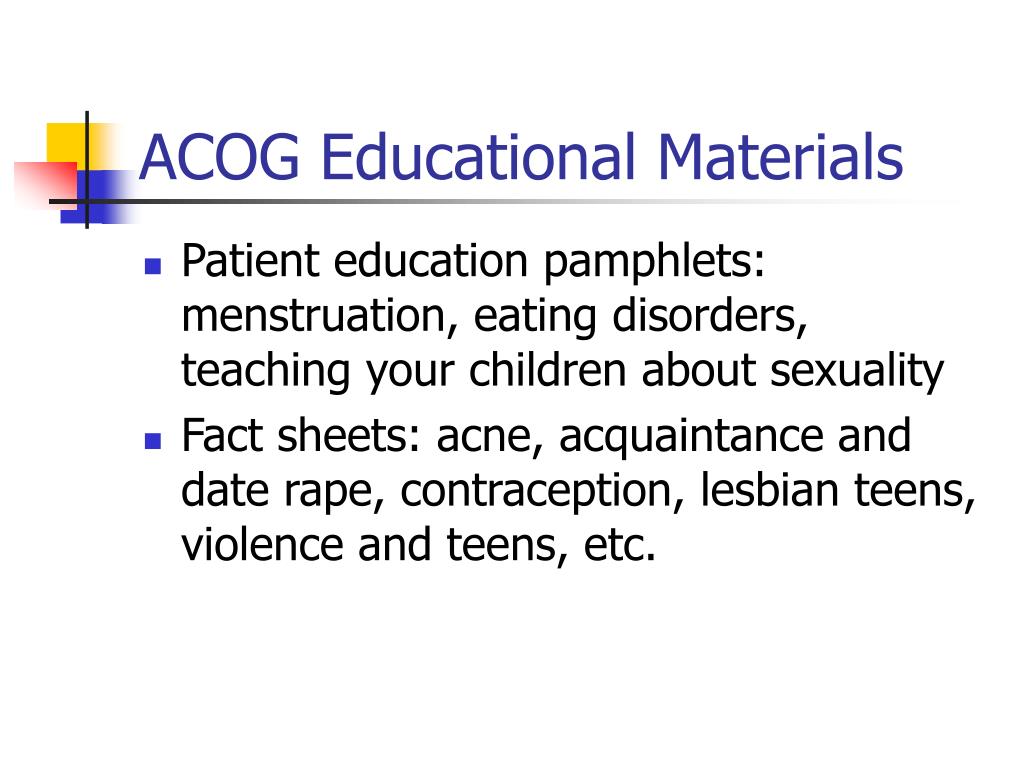 ACOG Educational Materials

- Patient education pamphlets: menstruation, eating disorders, teaching your children about sexuality
- Fact sheets: acne, acquaintance and date rape, contraception, lesbian teens, violence and teens, etc.